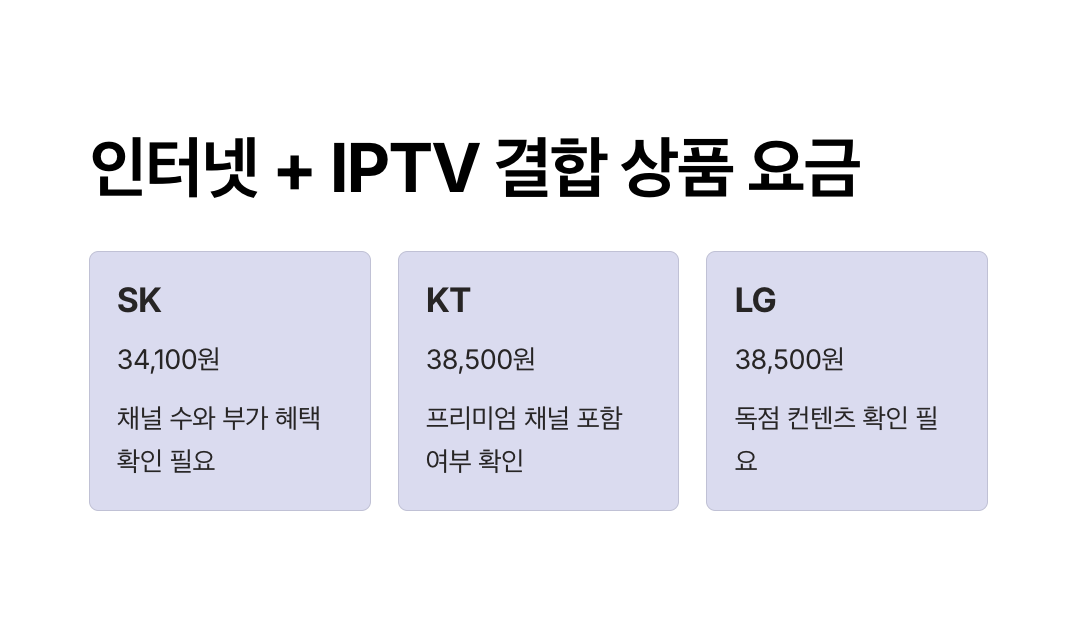 인터넷 + IPTV 결합 상품 요금

SK

34,100원

채널 수와 부가 혜택 확인 필요

KT

38,500원

프리미엄 채널 포함 여부 확인

LG

38,500원

독점 컨텐츠 확인 필요